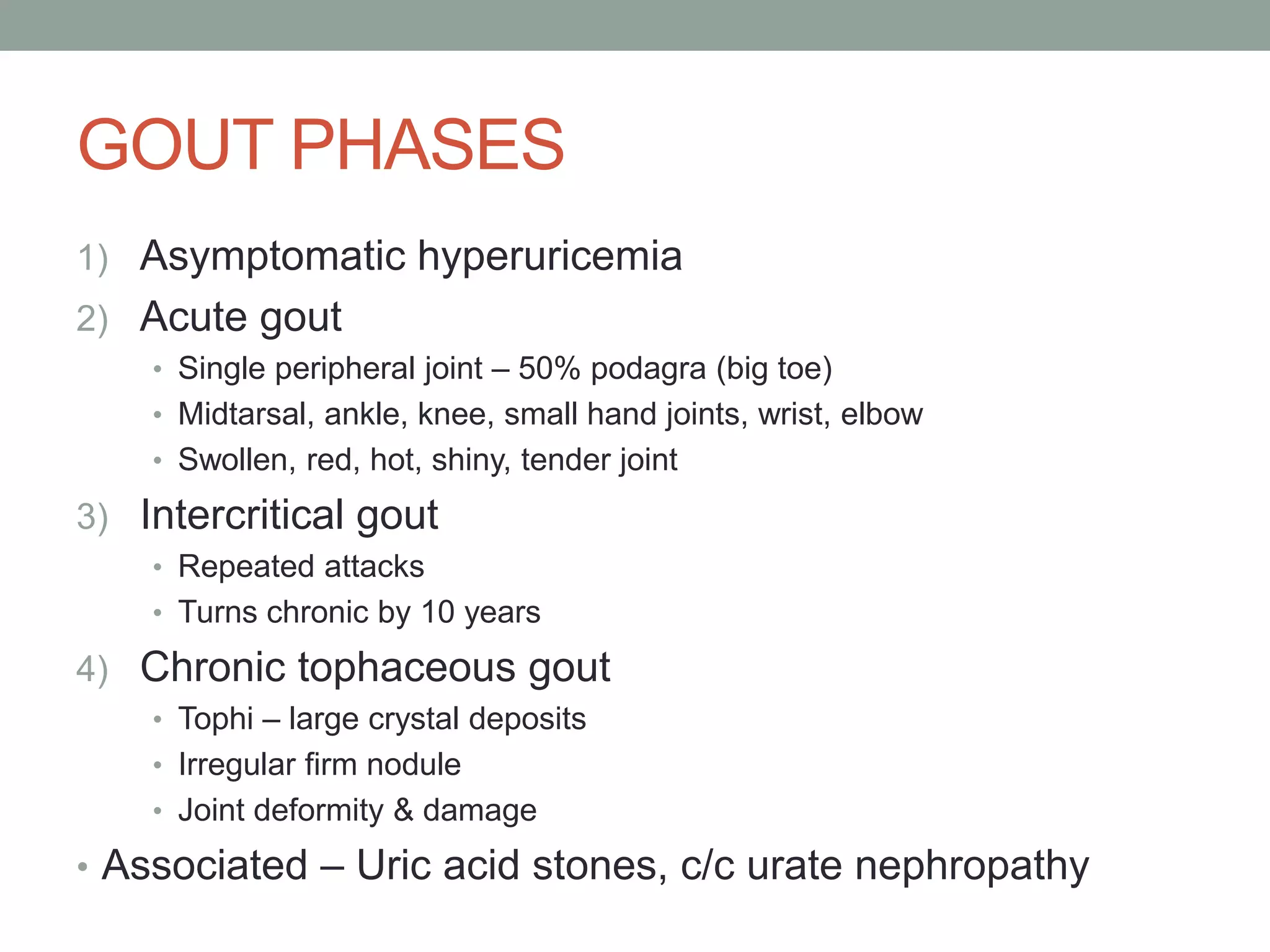 GOUT PHASES

1) Asymptomatic hyperuricemia
2) Acute gout
• Single peripheral joint – 50% podagra (big toe)
• Midtarsal, ankle, knee, small hand joints, wrist, elbow
• Swollen, red, hot, shiny, tender joint
3) Intercritical gout
• Repeated attacks
• Turns chronic by 10 years
4) Chronic tophaceous gout
• Tophi – large crystal deposits
• Irregular firm nodule
• Joint deformity & damage
• Associated – Uric acid stones, c/c urate nephropathy